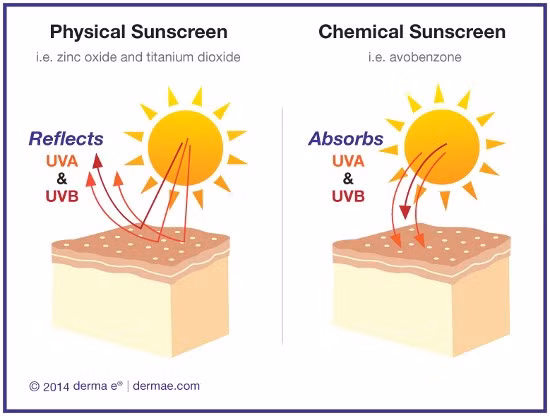 Physical Sunscreen
i.e. zinc oxide and titanium dioxide

Reflects
UVA
&
UVB

Chemical Sunscreen
i.e. avobenzone

Absorbs
UVA
&
UVB

© 2014 derma e® | dermae.com